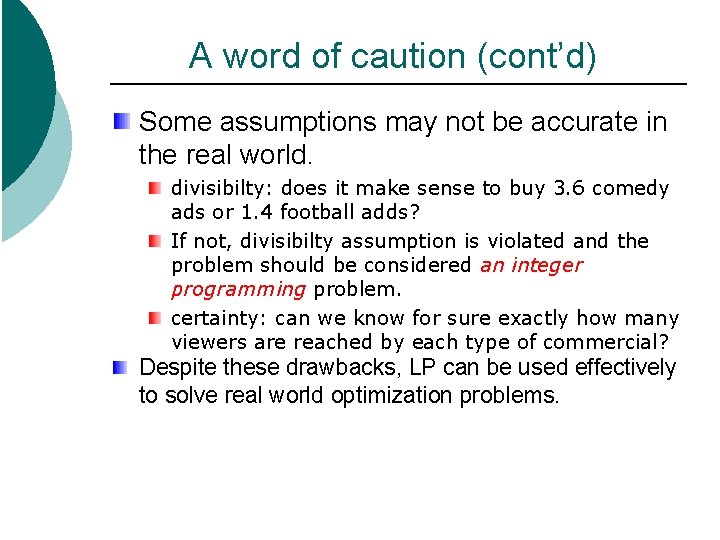 A word of caution (cont'd)

Some assumptions may not be accurate in the real world.

divisibilty: does it make sense to buy 3.6 comedy ads or 1.4 football adds?

If not, divisibilty assumption is violated and the problem should be considered an integer programming problem.

certainty: can we know for sure exactly how many viewers are reached by each type of commercial?

Despite these drawbacks, LP can be used effectively to solve real world optimization problems.